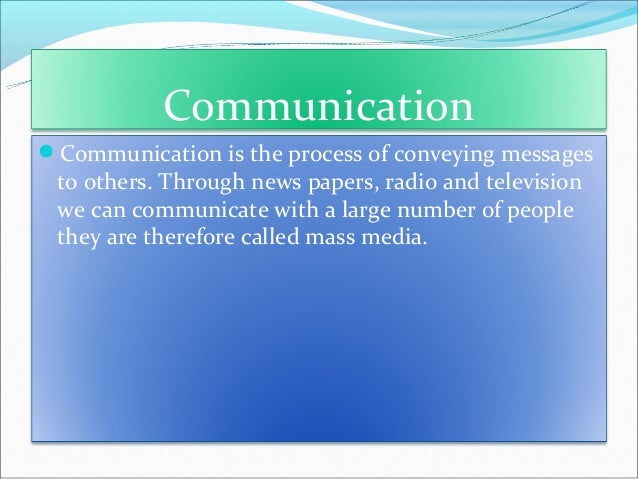 Communication

Communication is the process of conveying messages to others. Through news papers, radio and television we can communicate with a large number of people they are therefore called mass media.